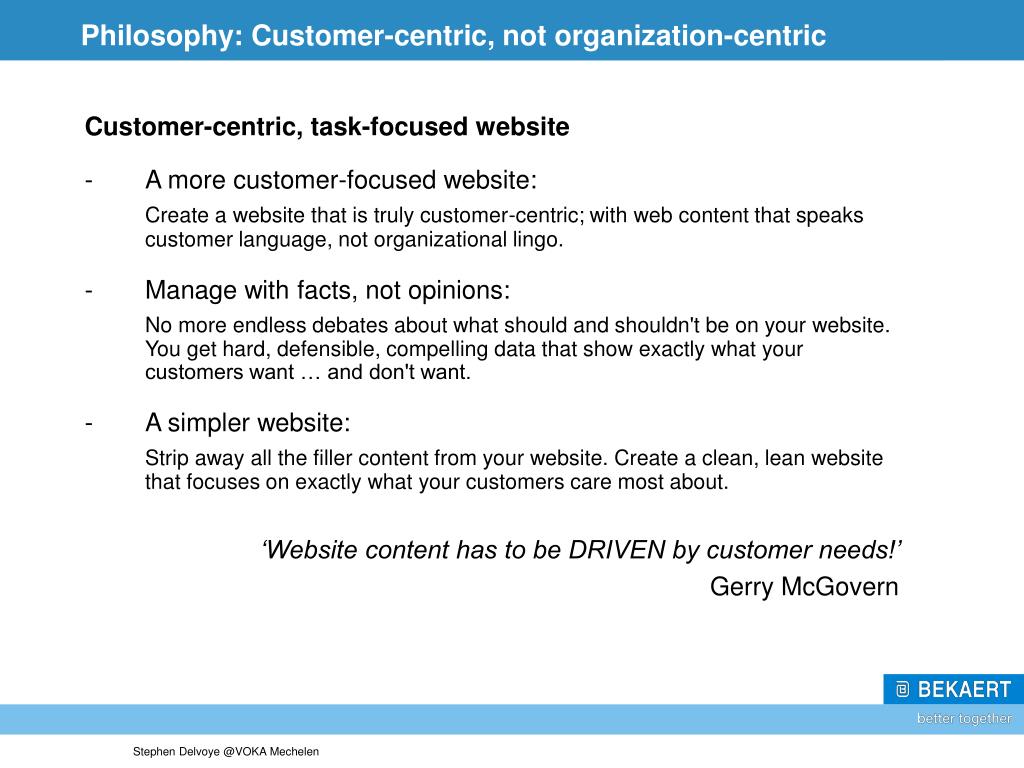 Philosophy: Customer-centric, not organization-centric

Customer-centric, task-focused website

- A more customer-focused website:
Create a website that is truly customer-centric; with web content that speaks customer language, not organizational lingo.

- Manage with facts, not opinions:
No more endless debates about what should and shouldn't be on your website. You get hard, defensible, compelling data that show exactly what your customers want … and don't want.

- A simpler website:
Strip away all the filler content from your website. Create a clean, lean website that focuses on exactly what your customers care most about.

‘Website content has to be DRIVEN by customer needs!’
Gerry McGovern

BEKAERT
better together

Stephen Delvoye @VOKA Mechelen